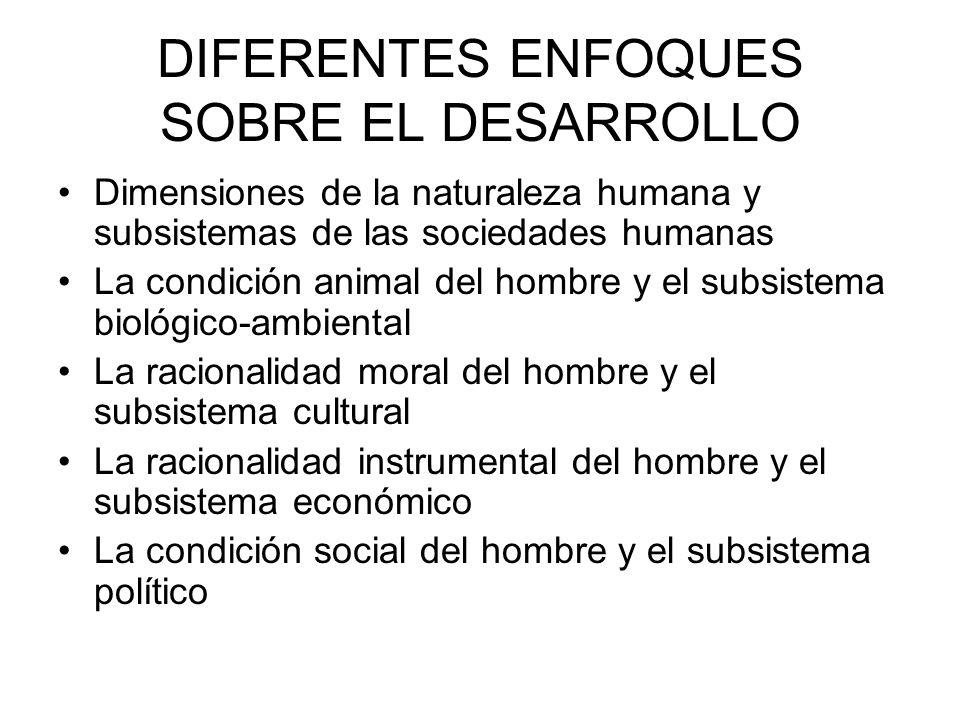 DIFERENTES ENFOQUES SOBRE EL DESARROLLO

• Dimensiones de la naturaleza humana y subsistemas de las sociedades humanas
• La condición animal del hombre y el subsistema biológico-ambiental
• La racionalidad moral del hombre y el subsistema cultural
• La racionalidad instrumental del hombre y el subsistema económico
• La condición social del hombre y el subsistema político